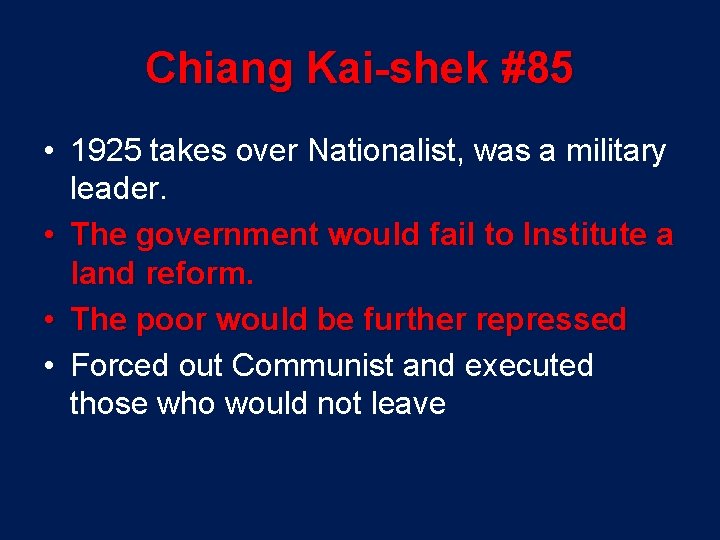 Chiang Kai-shek #85

• 1925 takes over Nationalist, was a military leader.
• The government would fail to Institute a land reform.
• The poor would be further repressed
• Forced out Communist and executed those who would not leave